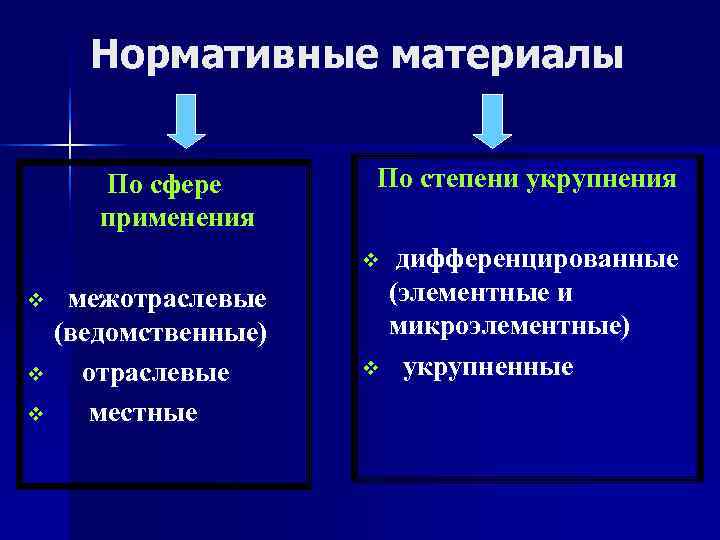 Нормативные материалы

По сфере применения

❖ межотраслевые (ведомственные)
❖ отраслевые
❖ местные

По степени укрупнения

❖ дифференцированные (элементные и микроэлементные)
❖ укрупненные